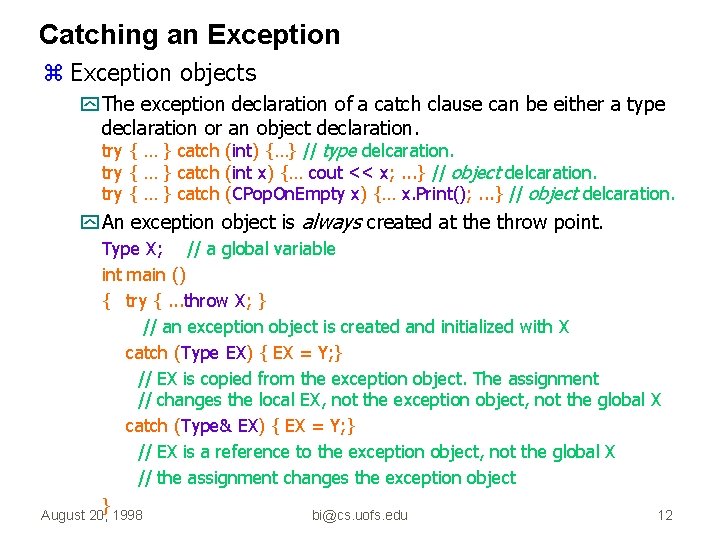 Catching an Exception

⌘ Exception objects

The exception declaration of a catch clause can be either a type declaration or an object declaration.

try { … } catch (int) {…} // type delcaration.
try { … } catch (int x) {… cout << x; ...} // object delcaration.
try { … } catch (CPopOnEmpty x) {… x.Print(); ...} // object delcaration.

An exception object is always created at the throw point.

Type X; // a global variable
int main ()
{ try { ...throw X; }
// an exception object is created and initialized with X
catch (Type EX) { EX = Y;}
// EX is copied from the exception object. The assignment
// changes the local EX, not the exception object, not the global X
catch (Type& EX) { EX = Y;}
// EX is a reference to the exception object, not the global X
// the assignment changes the exception object
}

August 20, 1998 bi@cs.uofs.edu 12